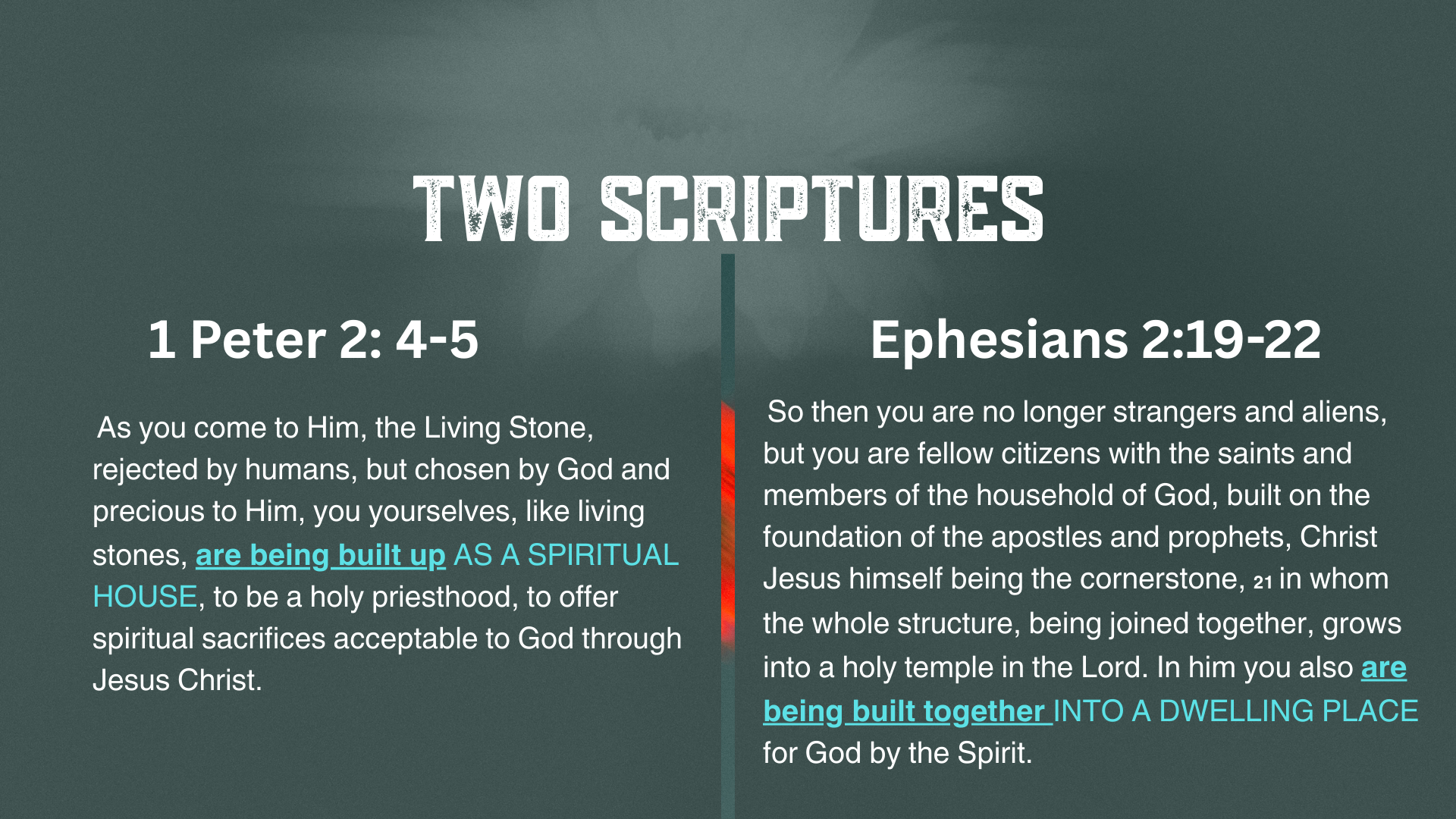 TWO SCRIPTURES

1 Peter 2: 4-5

As you come to Him, the Living Stone, rejected by humans, but chosen by God and precious to Him, you yourselves, like living stones, are being built up AS A SPIRITUAL HOUSE, to be a holy priesthood, to offer spiritual sacrifices acceptable to God through Jesus Christ.

Ephesians 2:19-22

So then you are no longer strangers and aliens, but you are fellow citizens with the saints and members of the household of God, built on the foundation of the apostles and prophets, Christ Jesus himself being the cornerstone, 21 in whom the whole structure, being joined together, grows into a holy temple in the Lord. In him you also are being built together INTO A DWELLING PLACE for God by the Spirit.